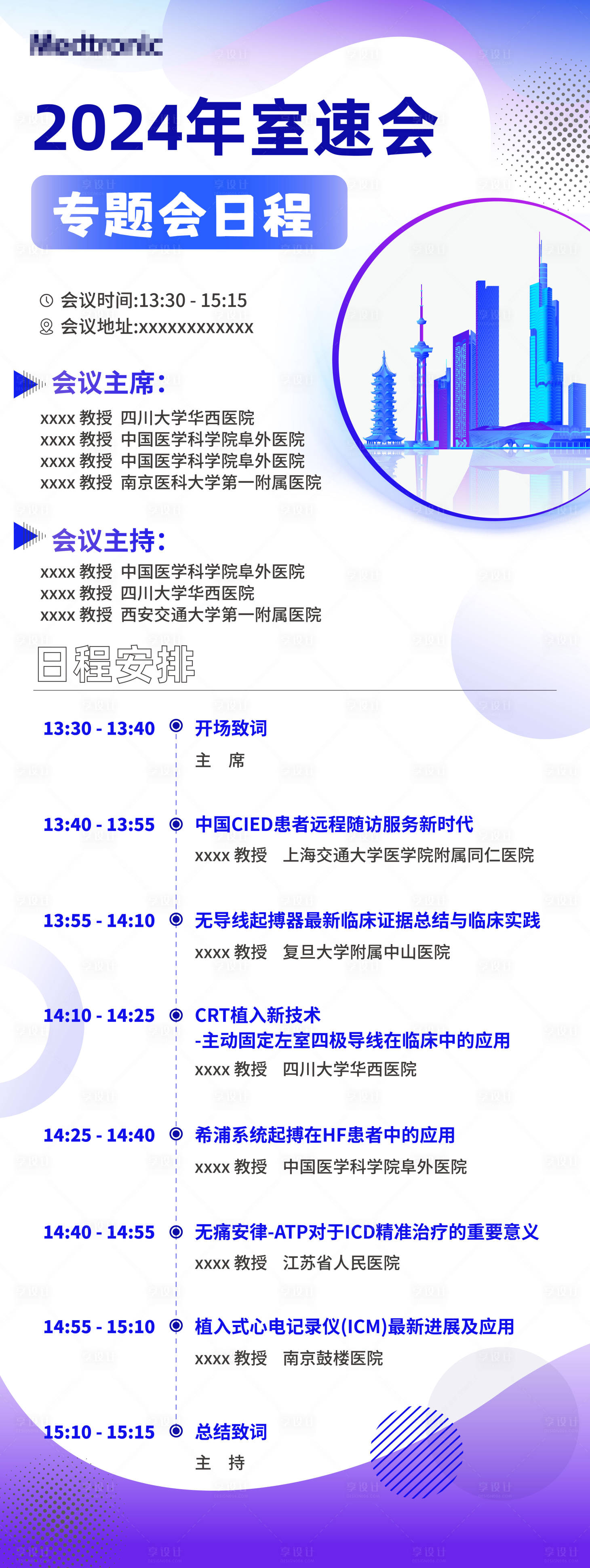 Medtronic

2024年室速会

专题会日程

会议时间:13:30 - 15:15
会议地址:xxxxxxxxxxxx

会议主席:
xxxx 教授 四川大学华西医院
xxxx 教授 中国医学科学院阜外医院
xxxx 教授 中国医学科学院阜外医院
xxxx 教授 南京医科大学第一附属医院

会议主持:
xxxx 教授 中国医学科学院阜外医院
xxxx 教授 四川大学华西医院
xxxx 教授 西安交通大学第一附属医院

日程安排

13:30 - 13:40 开场致词
主 席

13:40 - 13:55 中国CIED患者远程随访服务新时代
xxxx 教授 上海交通大学医学院附属同仁医院

13:55 - 14:10 无导线起搏器最新临床证据总结与临床实践
xxxx 教授 复旦大学附属中山医院

14:10 - 14:25 CRT植入新技术
-主动固定左室四极导线在临床中的应用
xxxx 教授 四川大学华西医院

14:25 - 14:40 希浦系统起搏在HF患者中的应用
xxxx 教授 中国医学科学院阜外医院

14:40 - 14:55 无痛安律-ATP对于ICD精准治疗的重要意义
xxxx 教授 江苏省人民医院

14:55 - 15:10 植入式心电记录仪(ICM)最新进展及应用
xxxx 教授 南京鼓楼医院

15:10 - 15:15 总结致词
主 持